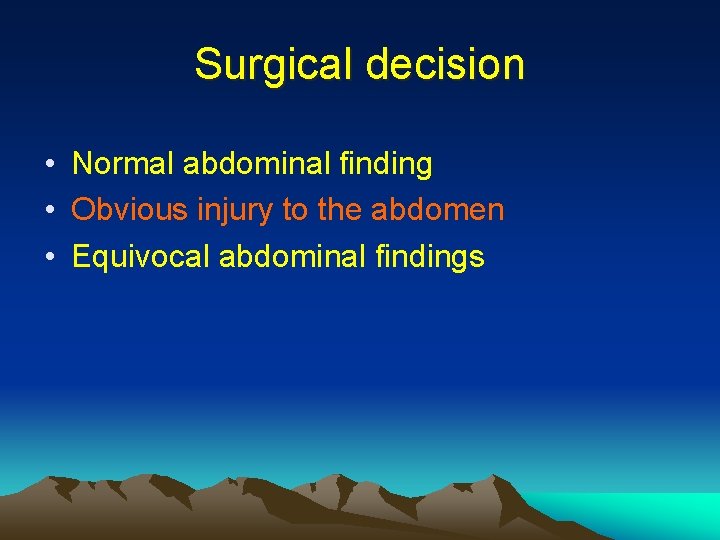 Surgical decision

• Normal abdominal finding
• Obvious injury to the abdomen
• Equivocal abdominal findings